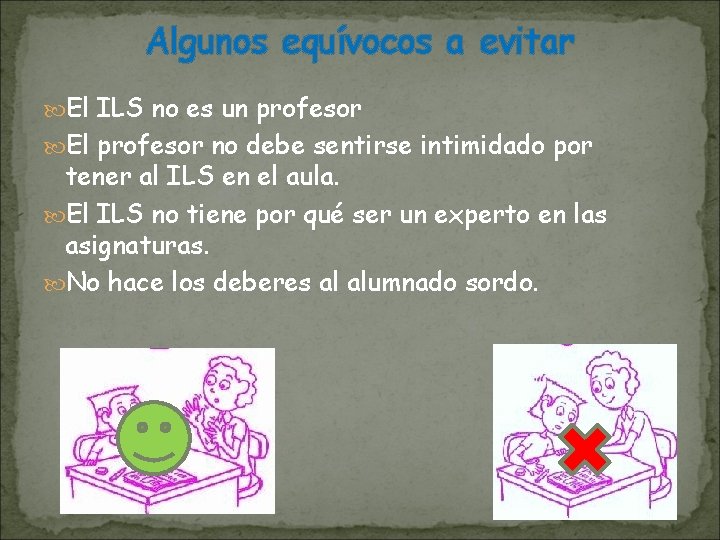 Algunos equívocos a evitar

El ILS no es un profesor

El profesor no debe sentirse intimidado por tener al ILS en el aula.

El ILS no tiene por qué ser un experto en las asignaturas.

No hace los deberes al alumnado sordo.